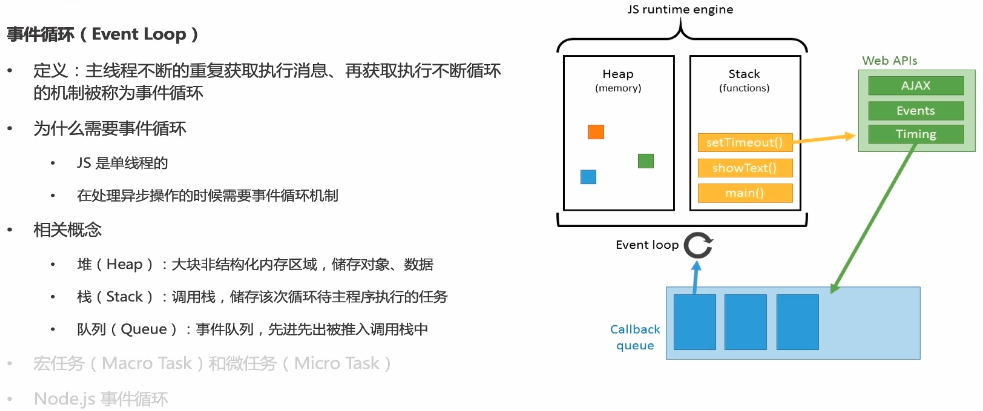 事件循环（Event Loop）

• 定义：主线程不断的重复获取执行消息、再获取执行不断循环的机制被称为事件循环

• 为什么需要事件循环

 • JS 是单线程的

 • 在处理异步操作的时候需要事件循环机制

• 相关概念

 • 堆（Heap）：大块非结构化内存区域，储存对象、数据

 • 栈（Stack）：调用栈，储存该次循环待主程序执行的任务

 • 队列（Queue）：事件队列，先进先出被推入调用栈中

• 宏任务（Macro Task）和微任务（Micro Task）

• Node.js 事件循环

JS runtime engine

Heap
(memory)

Stack
(functions)

setTimeout()

showText()

main()

Web APIs

AJAX

Events

Timing

Event loop

Callback queue